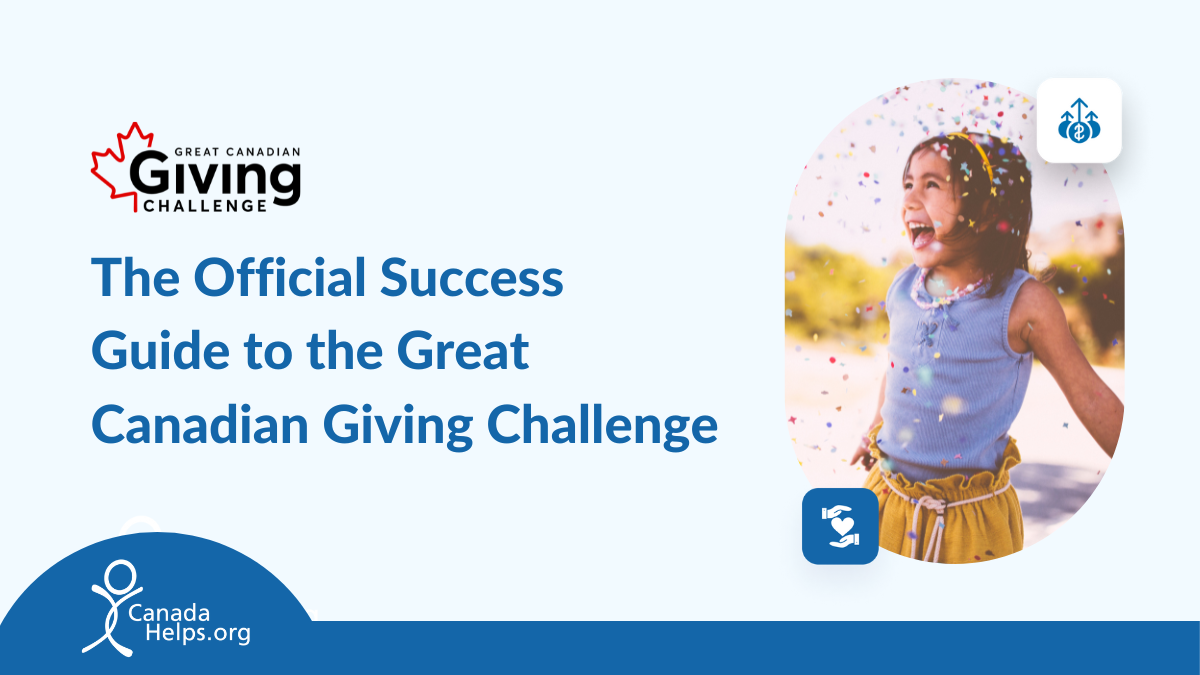 GREAT CANADIAN
Giving
CHALLENGE

The Official Success Guide to the Great Canadian Giving Challenge

Canada
Helps.org